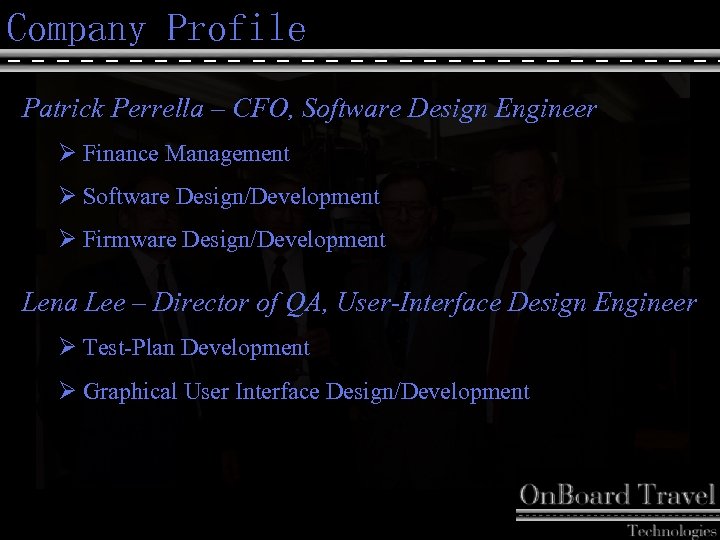 Company Profile

Patrick Perrella – CFO, Software Design Engineer

➢ Finance Management

➢ Software Design/Development

➢ Firmware Design/Development

Lena Lee – Director of QA, User-Interface Design Engineer

➢ Test-Plan Development

➢ Graphical User Interface Design/Development

OnBoard Travel
Technologies